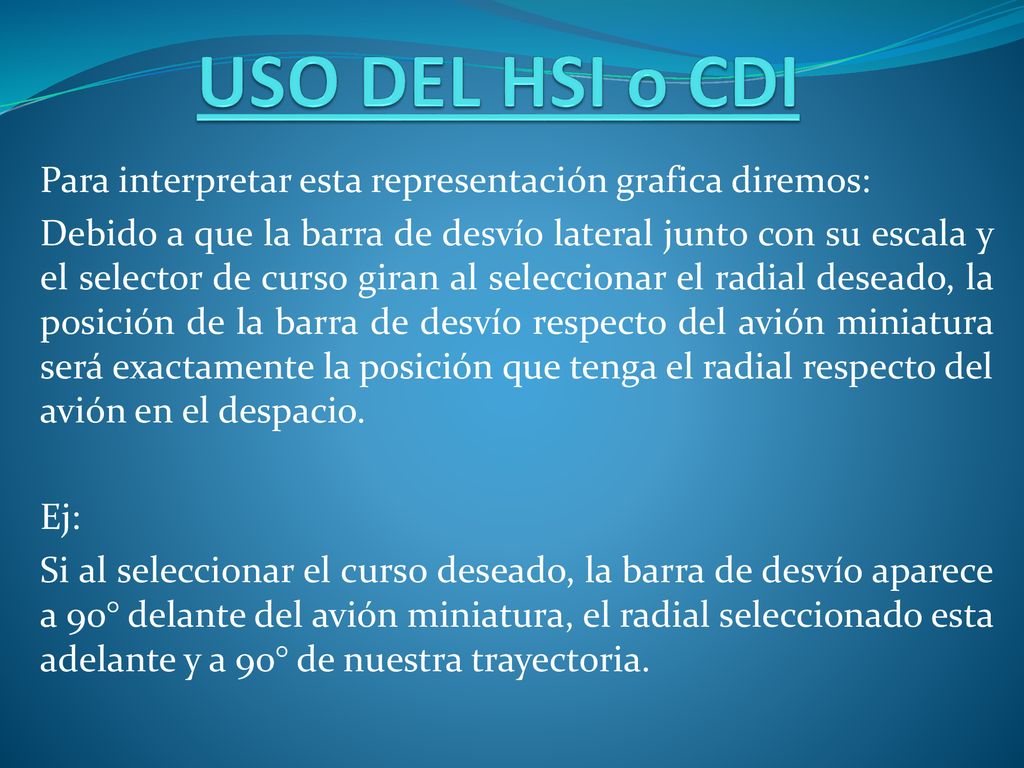 USO DEL HSI o CDI

Para interpretar esta representación grafica diremos:

Debido a que la barra de desvío lateral junto con su escala y el selector de curso giran al seleccionar el radial deseado, la posición de la barra de desvío respecto del avión miniatura será exactamente la posición que tenga el radial respecto del avión en el despacio.

Ej:

Si al seleccionar el curso deseado, la barra de desvío aparece a 90° delante del avión miniatura, el radial seleccionado esta adelante y a 90° de nuestra trayectoria.